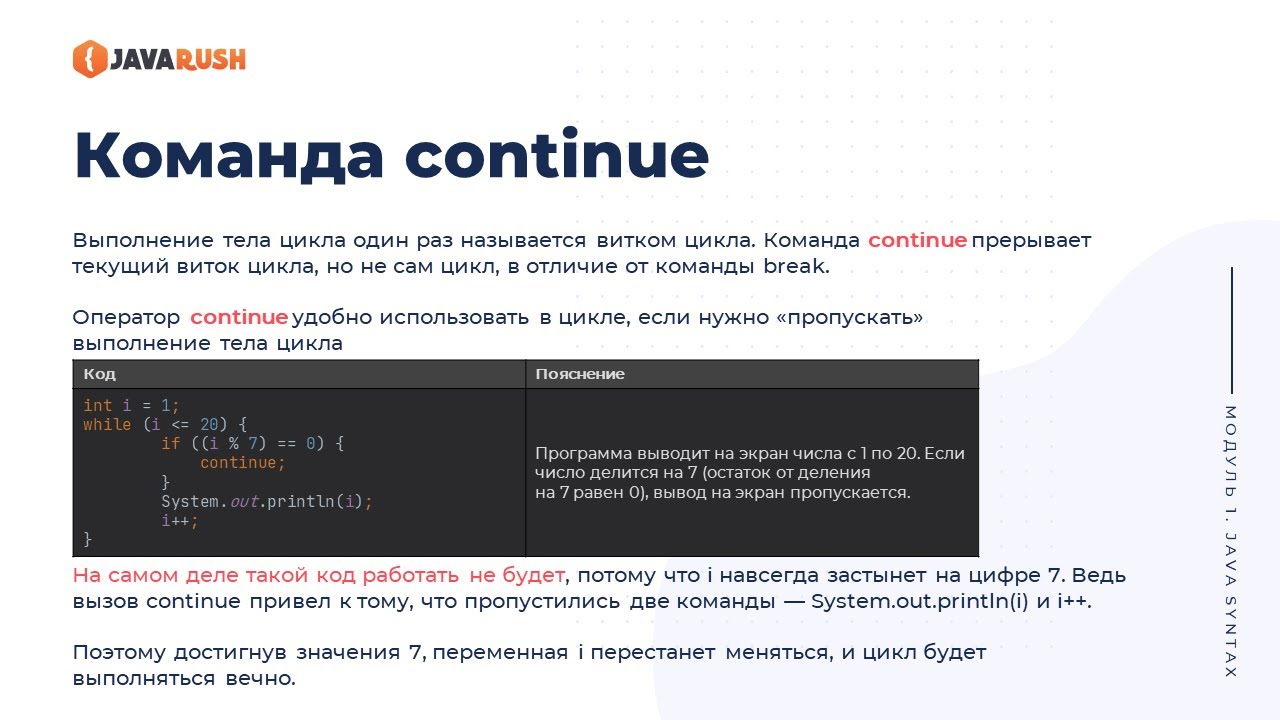 JAVARUSH

Команда continue

Выполнение тела цикла один раз называется витком цикла. Команда continue прерывает текущий виток цикла, но не сам цикл, в отличие от команды break.

Оператор continue удобно использовать в цикле, если нужно «пропускать» выполнение тела цикла

| Код | Пояснение |
|---|---|
| int i = 1;<br>while (i <= 20) {<br>if ((i % 7) == 0) {<br>continue;<br>}<br>System.out.println(i);<br>i++;<br>} | Программа выводит на экран числа с 1 по 20. Если число делится на 7 (остаток от деления на 7 равен 0), вывод на экран пропускается. |

На самом деле такой код работать не будет, потому что i навсегда застынет на цифре 7. Ведь вызов continue привел к тому, что пропустились две команды — System.out.println(i) и i++.

Поэтому достигнув значения 7, переменная i перестанет меняться, и цикл будет выполняться вечно.

МОДУЛЬ 1. JAVA SYNTAX